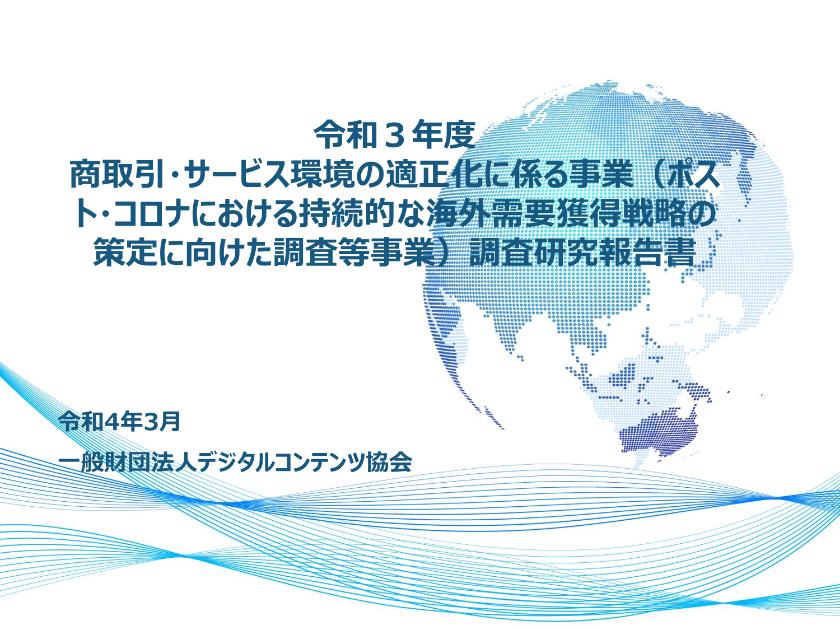 令和３年度
商取引･サービス環境の適正化に係る事業（ポスト･コロナにおける持続的な海外需要獲得戦略の策定に向けた調査等事業）調査研究報告書

令和4年3月
一般財団法人デジタルコンテンツ協会